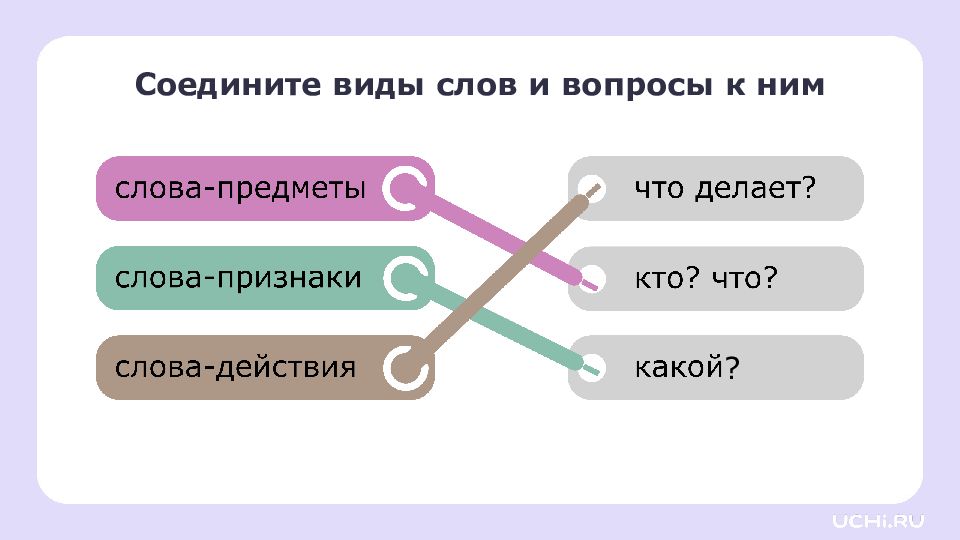 Соедините виды слов и вопросы к ним

слова-предметы

слова-признаки

слова-действия

что делает?

кто? что?

какой?

UCHI.RU